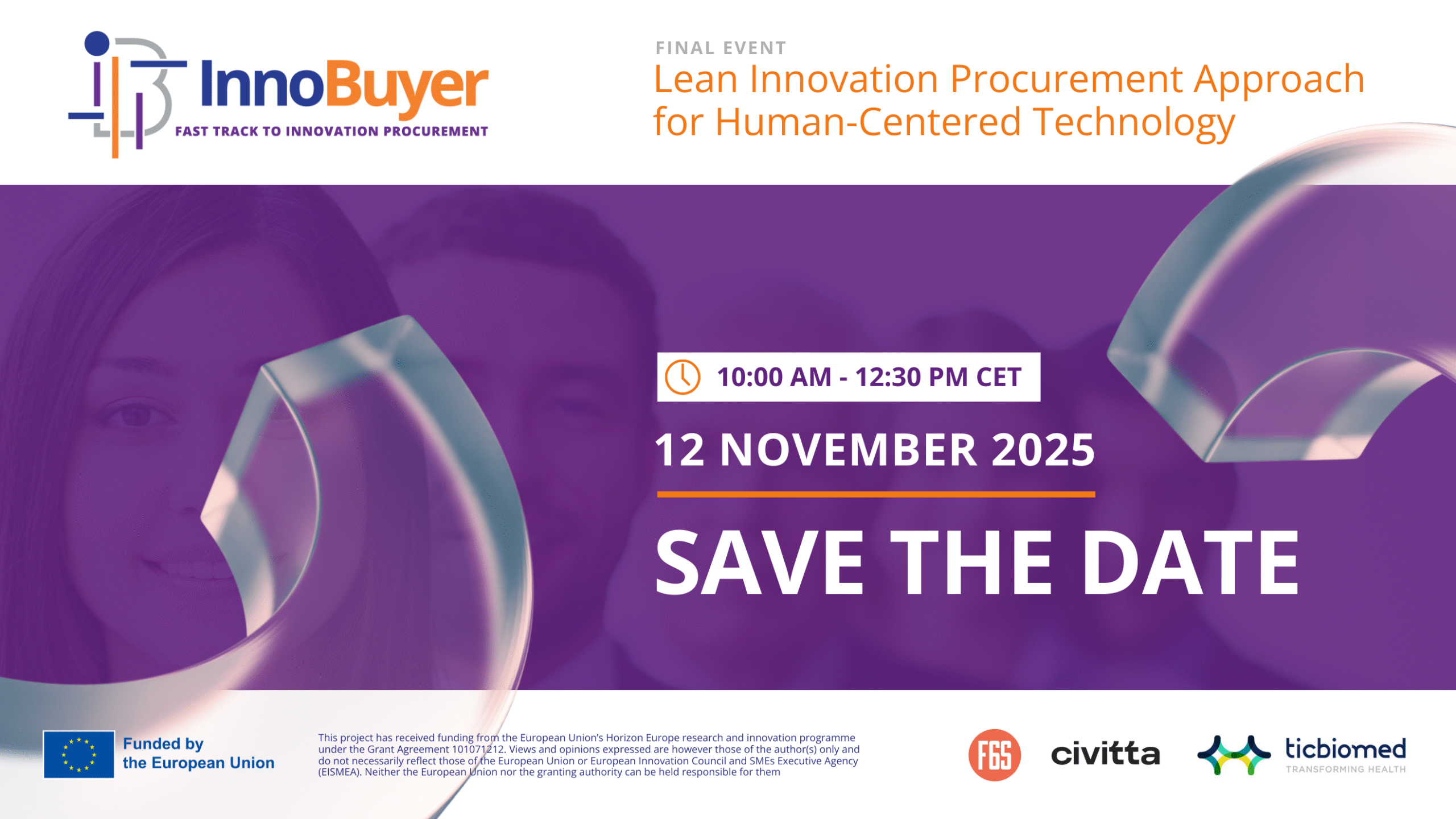 InnoBuyer
FAST TRACK TO INNOVATION PROCUREMENT

FINAL EVENT
Lean Innovation Procurement Approach for Human-Centered Technology

10:00 AM - 12:30 PM CET

12 NOVEMBER 2025

SAVE THE DATE

Funded by the European Union

This project has received funding from the European Union's Horizon Europe research and innovation programme under the Grant Agreement 101071212. Views and opinions expressed are however those of the author(s) only and do not necessarily reflect those of the European Union or European Innovation Council and SMEs Executive Agency (EISMEA). Neither the European Union nor the granting authority can be held responsible for them

F6S

civitta

ticbiomed
TRANSFORMING HEALTH